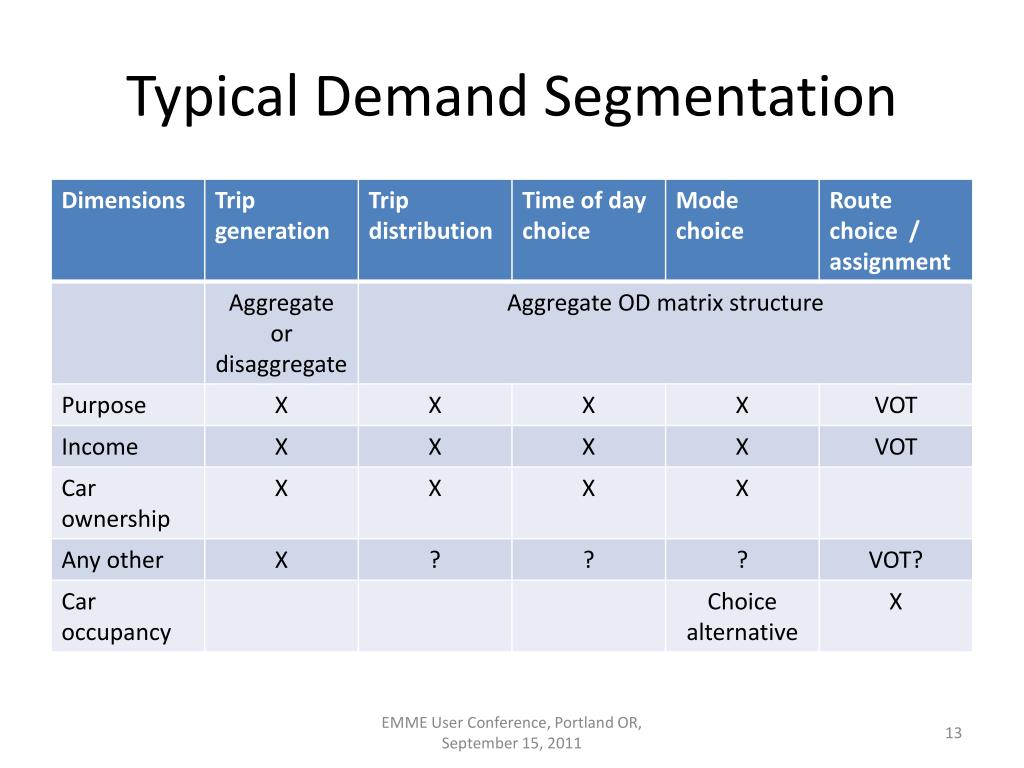 Typical Demand Segmentation

| Dimensions | Trip generation | Trip distribution | Time of day choice | Mode choice | Route choice / assignment |
|---|---|---|---|---|---|
| | Aggregate or disaggregate | Aggregate OD matrix structure | | | |
| Purpose | X | X | X | X | VOT |
| Income | X | X | X | X | VOT |
| Car ownership | X | X | X | X | |
| Any other | X | ? | ? | ? | VOT? |
| Car occupancy | | | | Choice alternative | X |

EMME User Conference, Portland OR, September 15, 2011

13